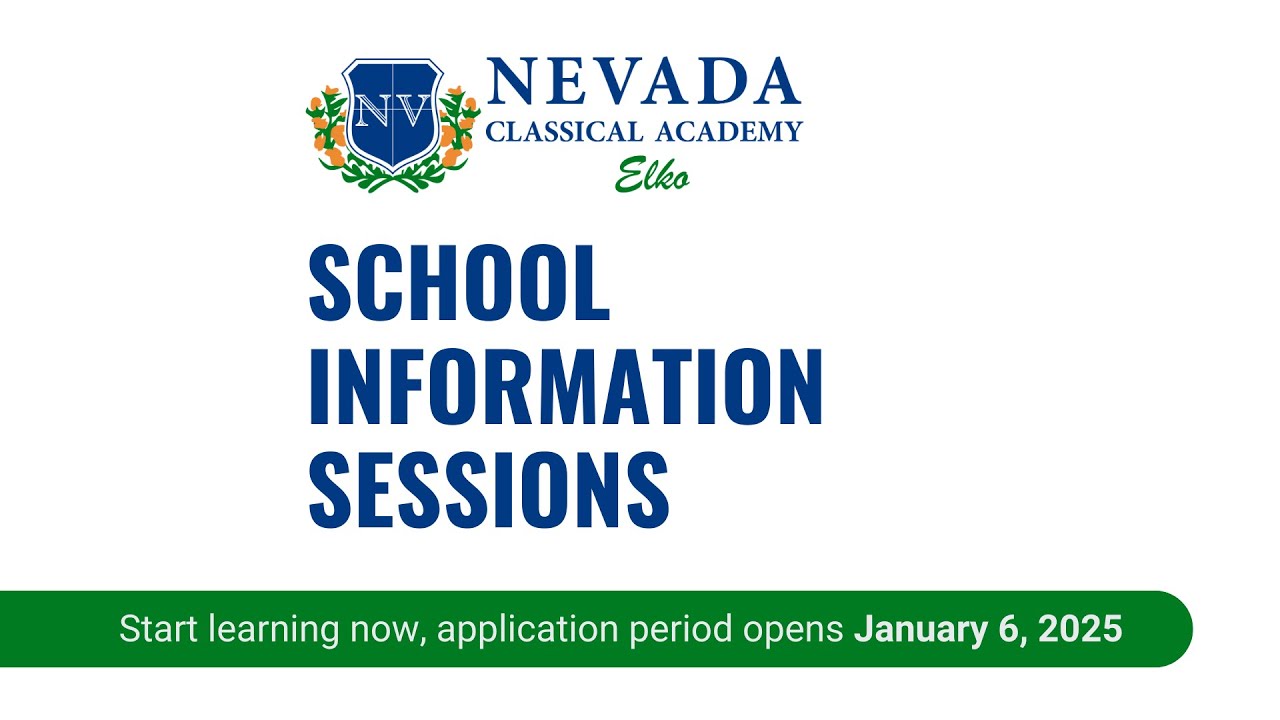 NV

NEVADA
CLASSICAL ACADEMY
Elko

SCHOOL
INFORMATION
SESSIONS

Start learning now, application period opens January 6, 2025